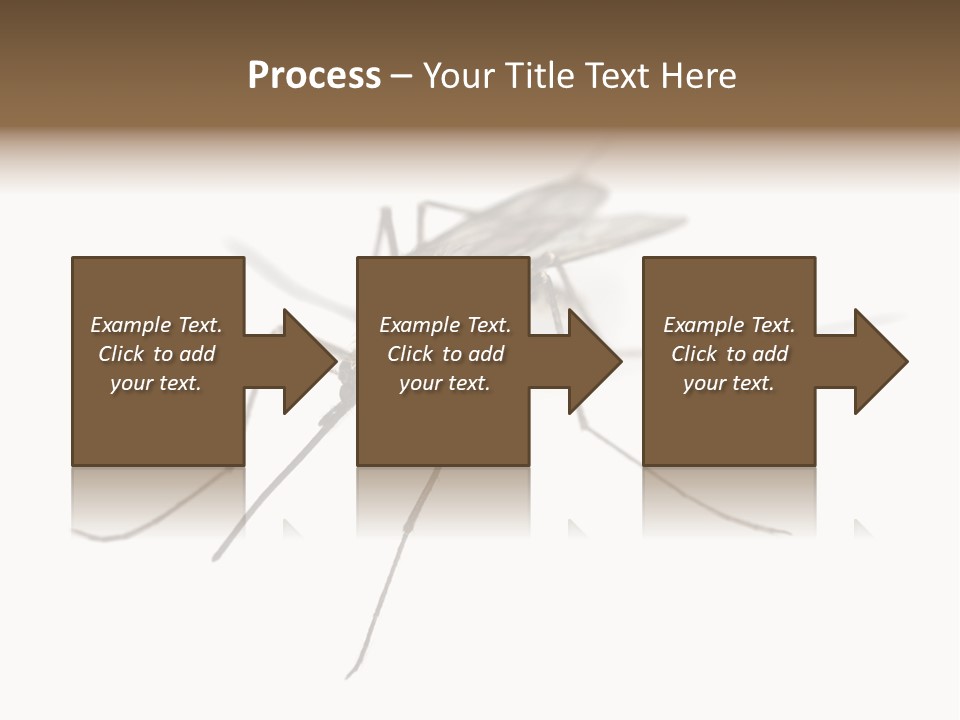 Process – Your Title Text Here

Example Text. Click to add your text.

Example Text. Click to add your text.

Example Text. Click to add your text.